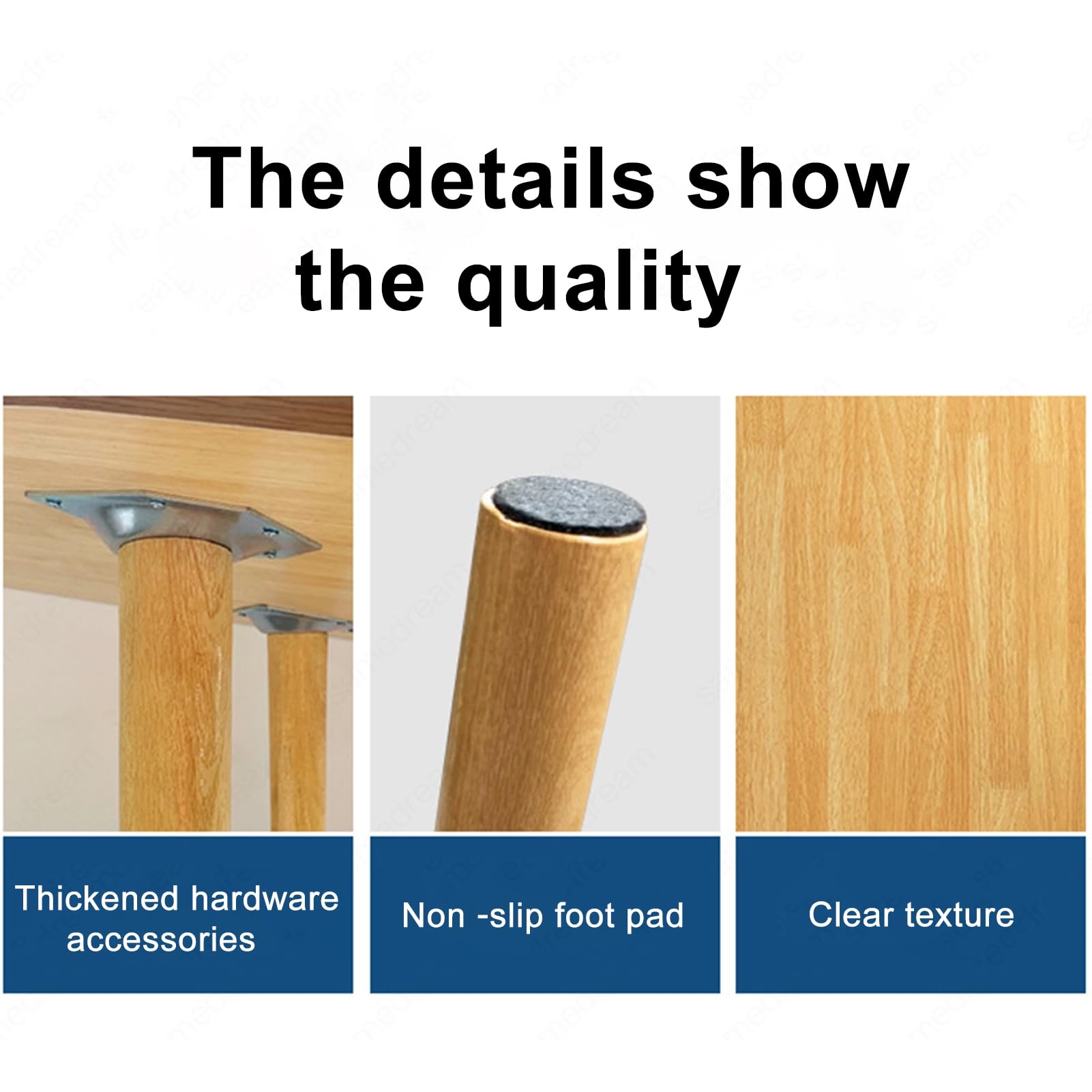 The details show the quality

Thickened hardware accessories

Non -slip foot pad

Clear texture